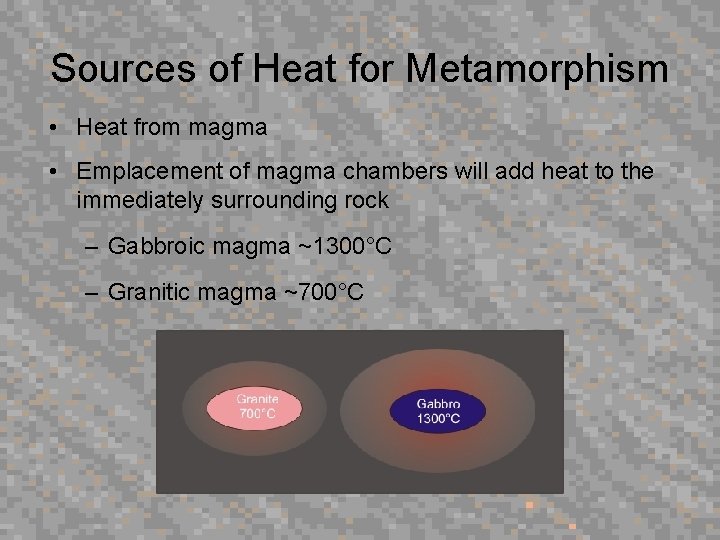 Sources of Heat for Metamorphism

• Heat from magma

• Emplacement of magma chambers will add heat to the immediately surrounding rock

– Gabbroic magma ~1300°C

– Granitic magma ~700°C

Granite
700°C

Gabbro
1300°C